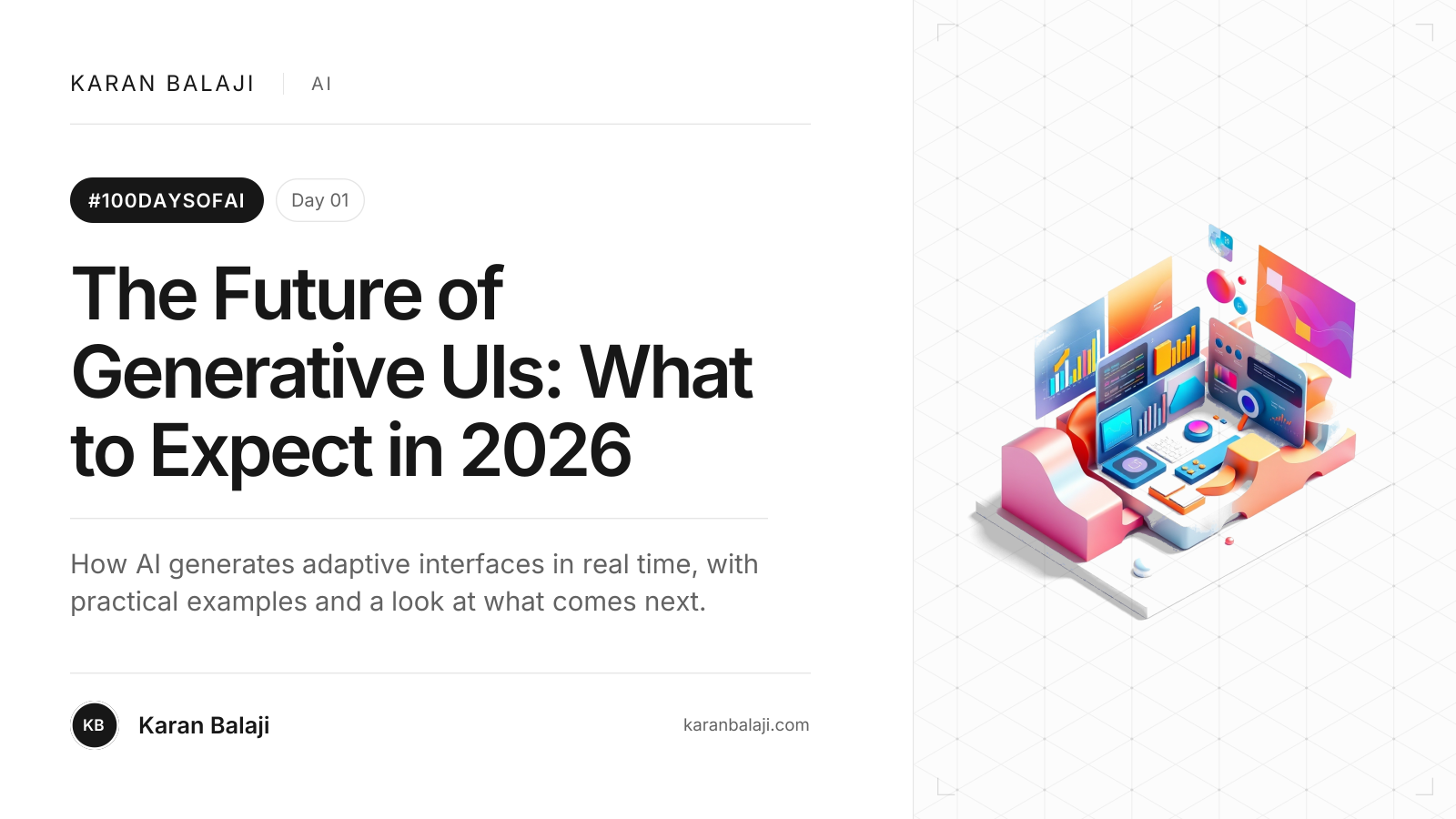 KARAN BALAJI AI

#100DAYSOFAI Day 01

The Future of Generative UIs: What to Expect in 2026

How AI generates adaptive interfaces in real time, with practical examples and a look at what comes next.

KB Karan Balaji

karanbalaji.com